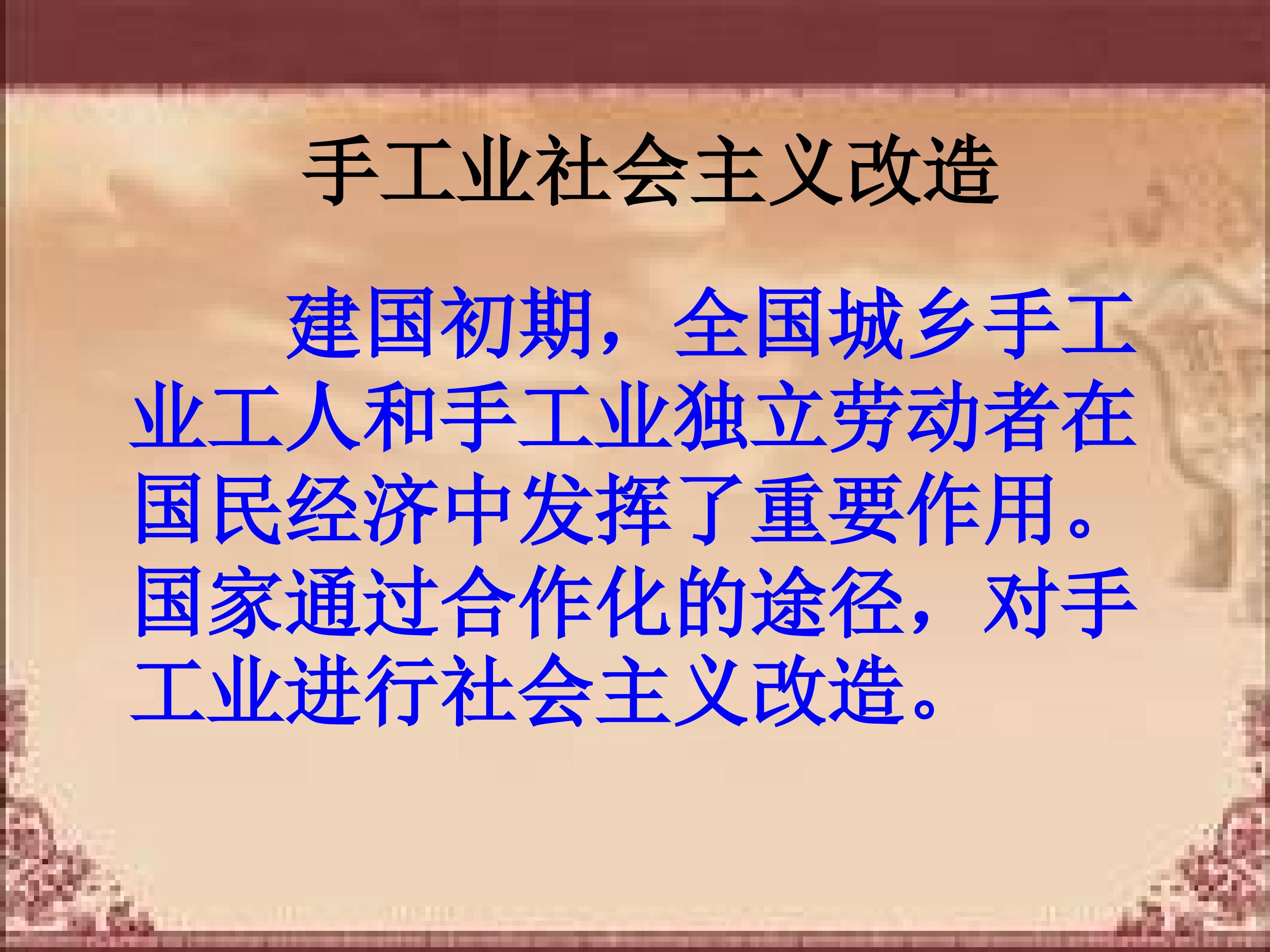 手工业社会主义改造

建国初期，全国城乡手工业工人和手工业独立劳动者在国民经济中发挥了重要作用。国家通过合作化的途径，对手工业进行社会主义改造。